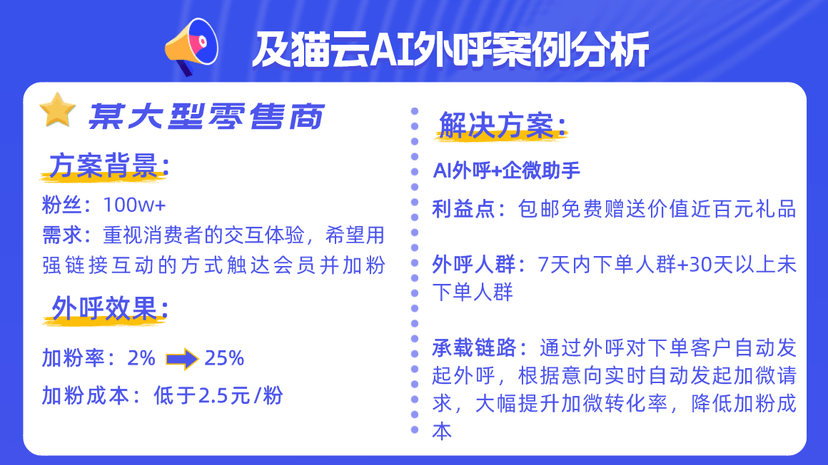 及猫云AI外呼案例分析

某大型零售商

方案背景：

粉丝：100w+
需求：重视消费者的交互体验，希望用强链接互动的方式触达会员并加粉

外呼效果：

加粉率：2% 25%

加粉成本：低于2.5元/粉

解决方案：

AI外呼+企微助手

利益点：包邮免费赠送价值近百元礼品

外呼人群：7天内下单人群+30天以上未下单人群

承载链路：通过外呼对下单客户自动发起外呼，根据意向实时自动发起加微请求，大幅提升加微转化率，降低加粉成本